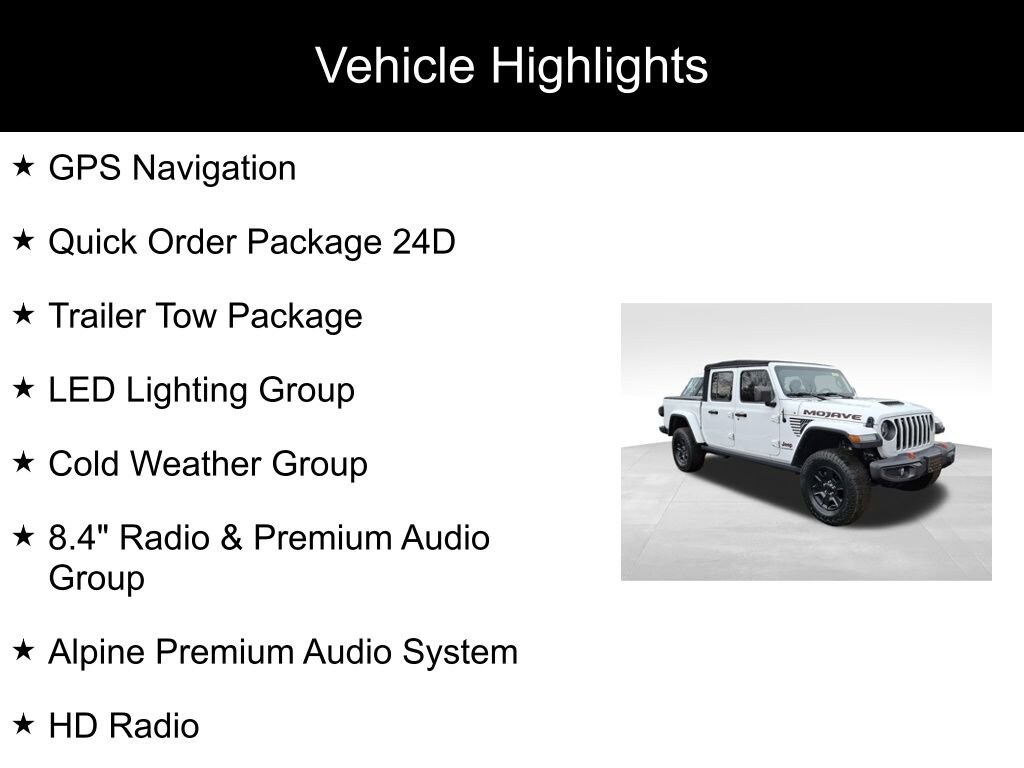 Vehicle Highlights

★ GPS Navigation

★ Quick Order Package 24D

★ Trailer Tow Package

★ LED Lighting Group

★ Cold Weather Group

★ 8.4" Radio & Premium Audio Group

★ Alpine Premium Audio System

★ HD Radio

MOJAVE